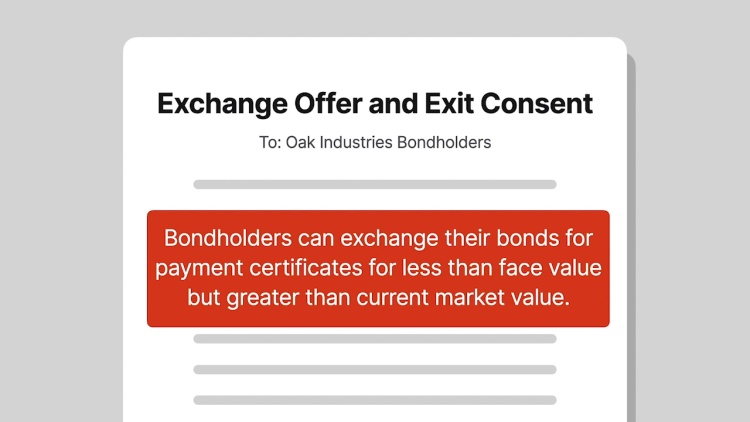 Exchange Offer and Exit Consent

To: Oak Industries Bondholders

Bondholders can exchange their bonds for payment certificates for less than face value but greater than current market value.